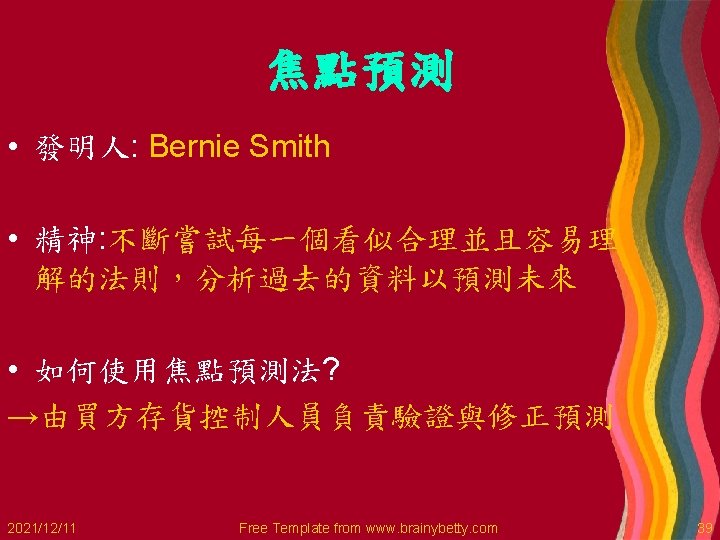 焦點預測

• 發明人: Bernie Smith

• 精神:不斷嘗試每一個看似合理並且容易理解的法則，分析過去的資料以預測未來

• 如何使用焦點預測法?

→由買方存貨控制人員負責驗證與修正預測

2021/12/11

Free Template from www.brainybetty.com

39